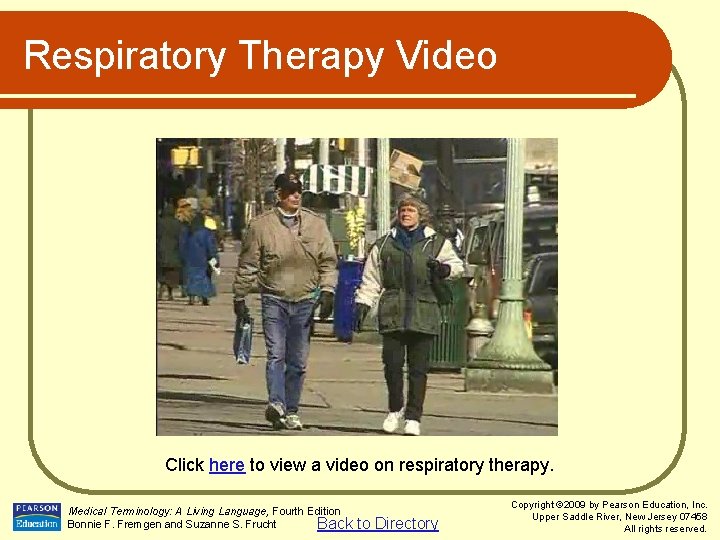 Respiratory Therapy Video

Click here to view a video on respiratory therapy.

PEARSON Education

Medical Terminology: A Living Language, Fourth Edition
Bonnie F. Fremgen and Suzanne S. Frucht

Back to Directory

Copyright ©2009 by Pearson Education, Inc.
Upper Saddle River, New Jersey 07458
All rights reserved.